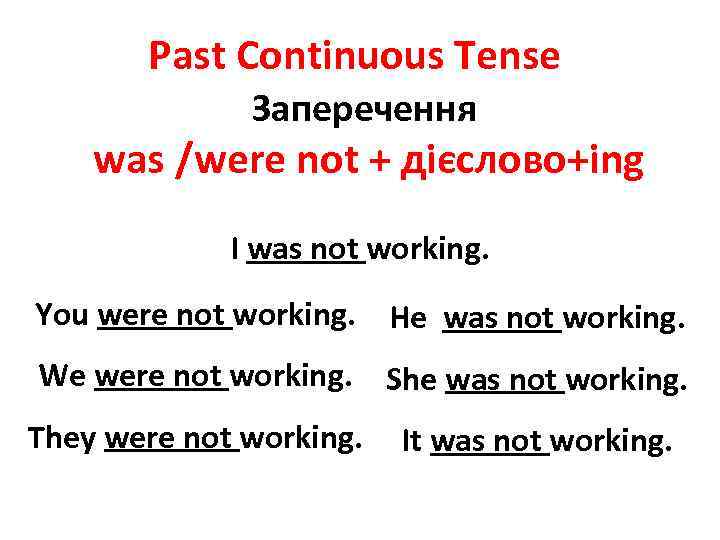 Past Continuous Tense
Заперечення
was /were not + дієслово+ing

I was not working.

You were not working.
We were not working.
They were not working.

He was not working.
She was not working.
It was not working.